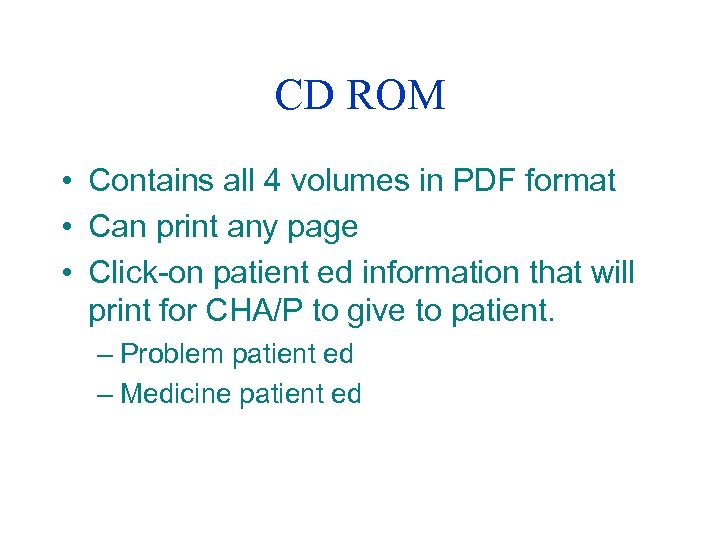 CD ROM

• Contains all 4 volumes in PDF format
• Can print any page
• Click-on patient ed information that will print for CHA/P to give to patient.
– Problem patient ed
– Medicine patient ed